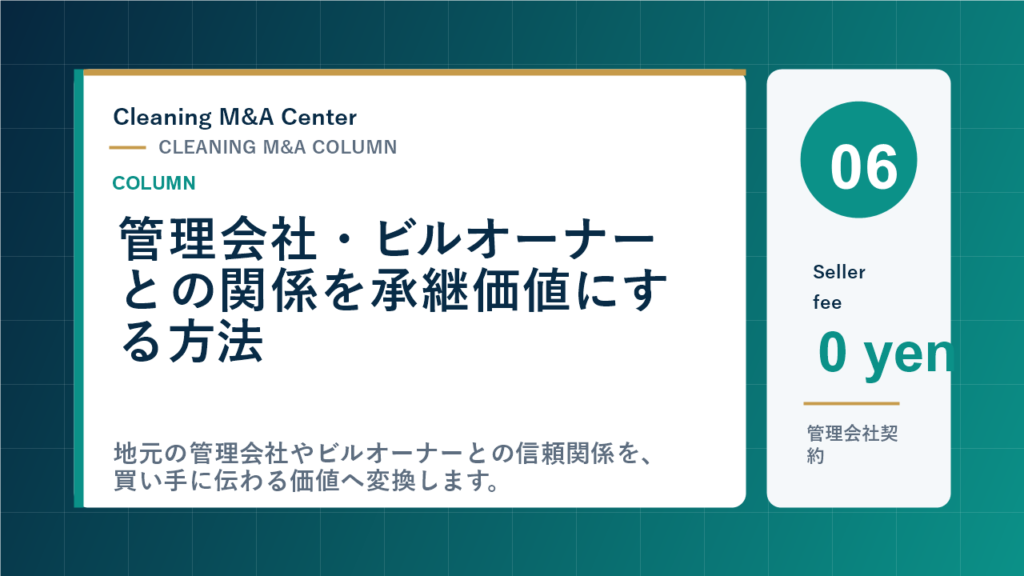 Cleaning M&A Center

CLEANING M&A COLUMN

COLUMN

管理会社・ビルオーナーとの関係を承継価値にする方法

地元の管理会社やビルオーナーとの信頼関係を、買い手に伝わる価値へ変換します。

06

Seller fee

0 yen

管理会社契約